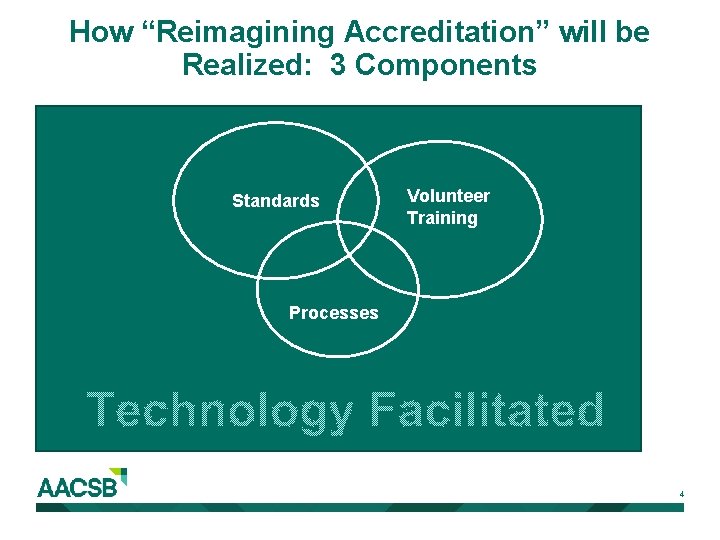 How "Reimagining Accreditation" will be Realized: 3 Components

Standards

Volunteer Training

Processes

Technology Facilitated

AACSB

4